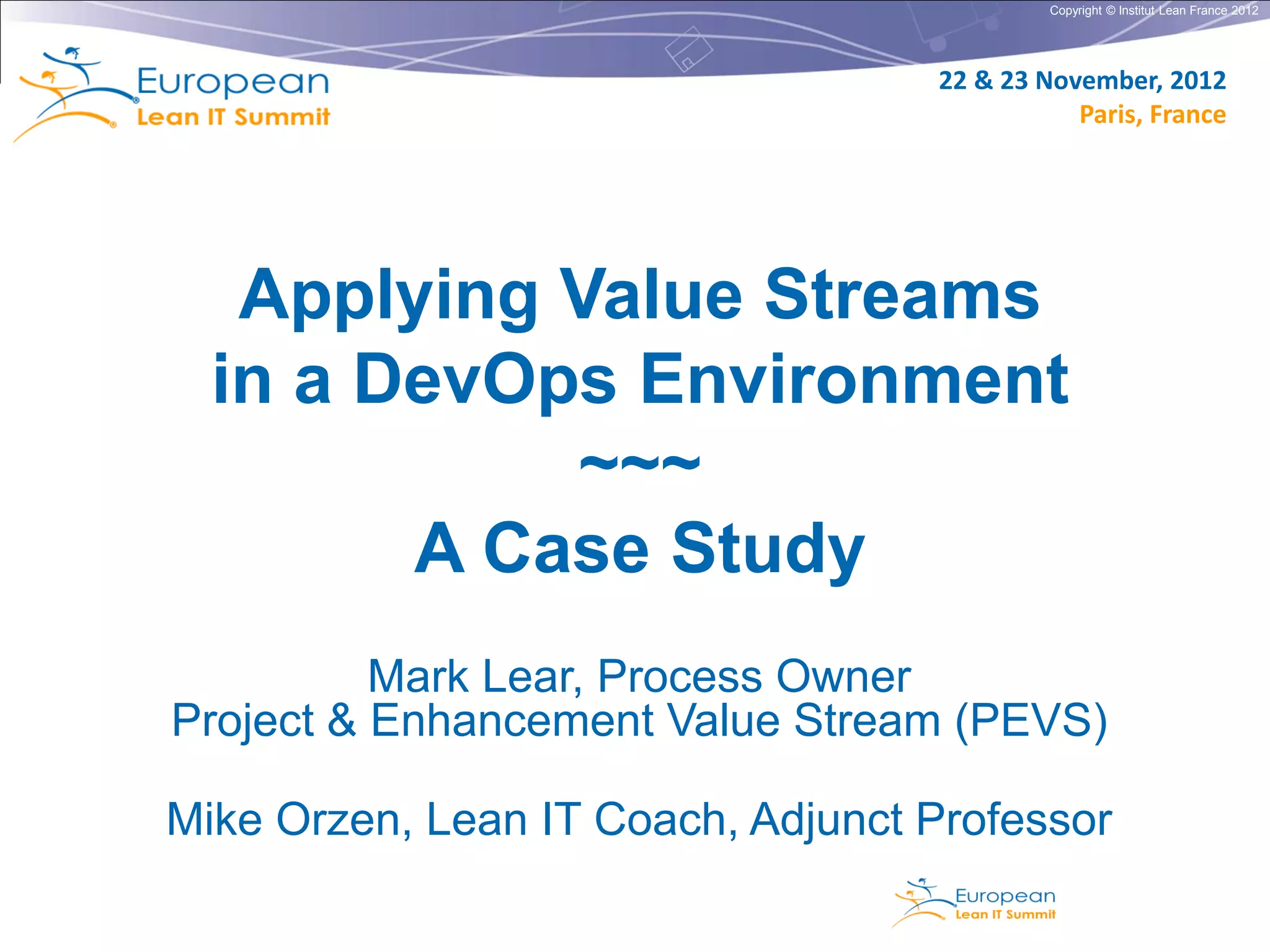 Copyright © Institut Lean France 2012

European
Lean IT Summit

22 & 23 November, 2012
Paris, France

Applying Value Streams in a DevOps Environment
~~~
A Case Study

Mark Lear, Process Owner
Project & Enhancement Value Stream (PEVS)

Mike Orzen, Lean IT Coach, Adjunct Professor

European
Lean IT Summit